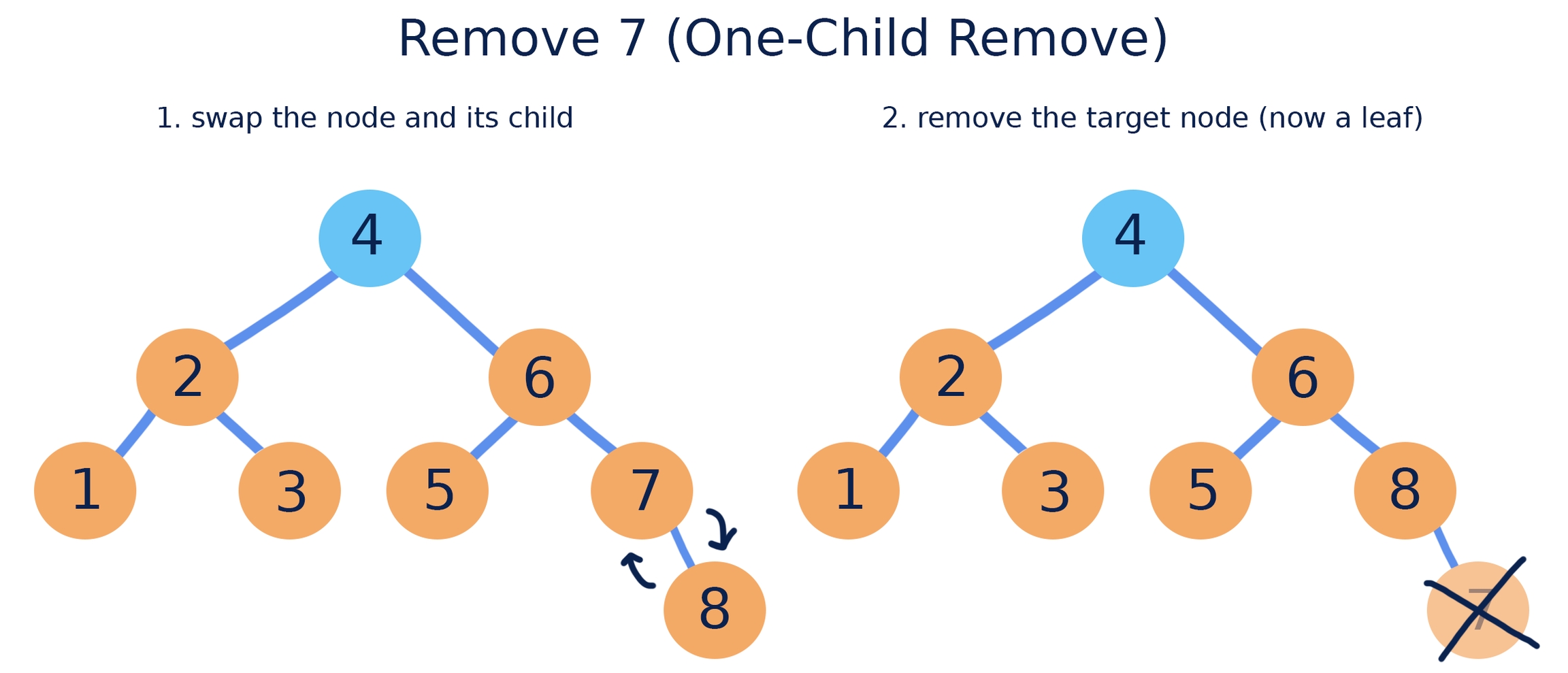 Remove 7 (One-Child Remove)

1. swap the node and its child

4
2
6
1
3
5
7
8

2. remove the target node (now a leaf)

4
2
6
1
3
5
8
7